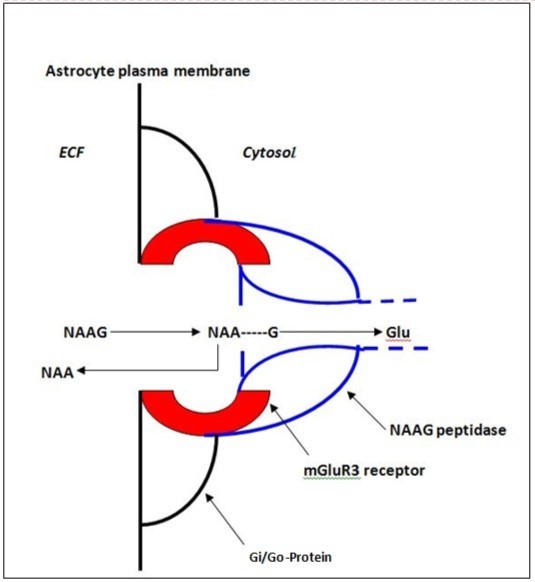 Astrocyte plasma membrane

ECF

Cytosol

NAAG

NAA-----G

Glu

NAA

NAAG peptidase

mGluR3 receptor

Gi/Go-Protein